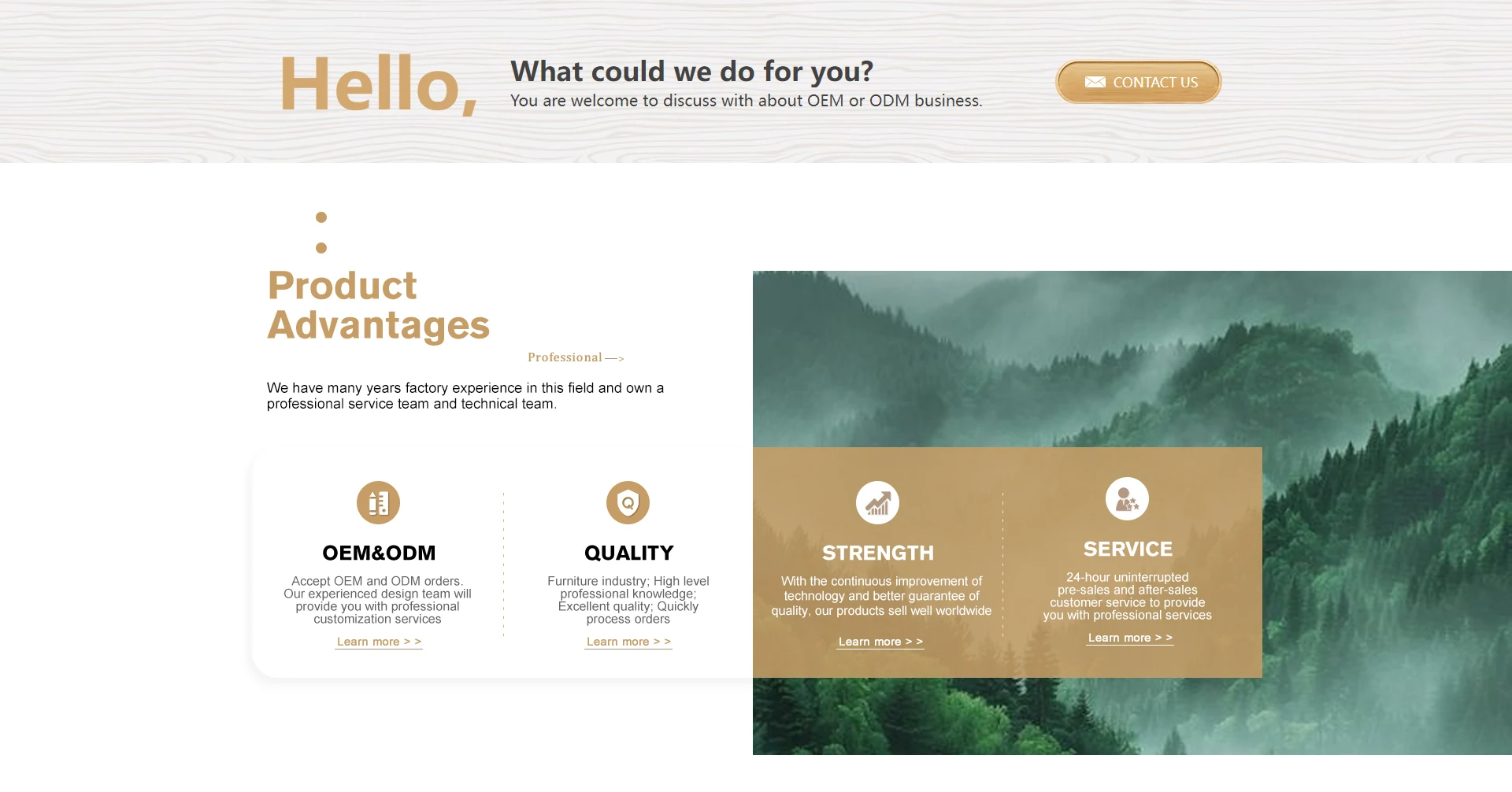 Hello,

What could we do for you?

You are welcome to discuss with about OEM or ODM business.

CONTACT US

Product Advantages

Professional —>

We have many years factory experience in this field and own a professional service team and technical team.

OEM&ODM

Accept OEM and ODM orders. Our experienced design team will provide you with professional customization services

Learn more > >

QUALITY

Furniture industry; High level professional knowledge; Excellent quality; Quickly process orders

Learn more > >

STRENGTH

With the continuous improvement of technology and better guarantee of quality, our products sell well worldwide

Learn more > >

SERVICE

24-hour uninterrupted pre-sales and after-sales customer service to provide you with professional services

Learn more > >